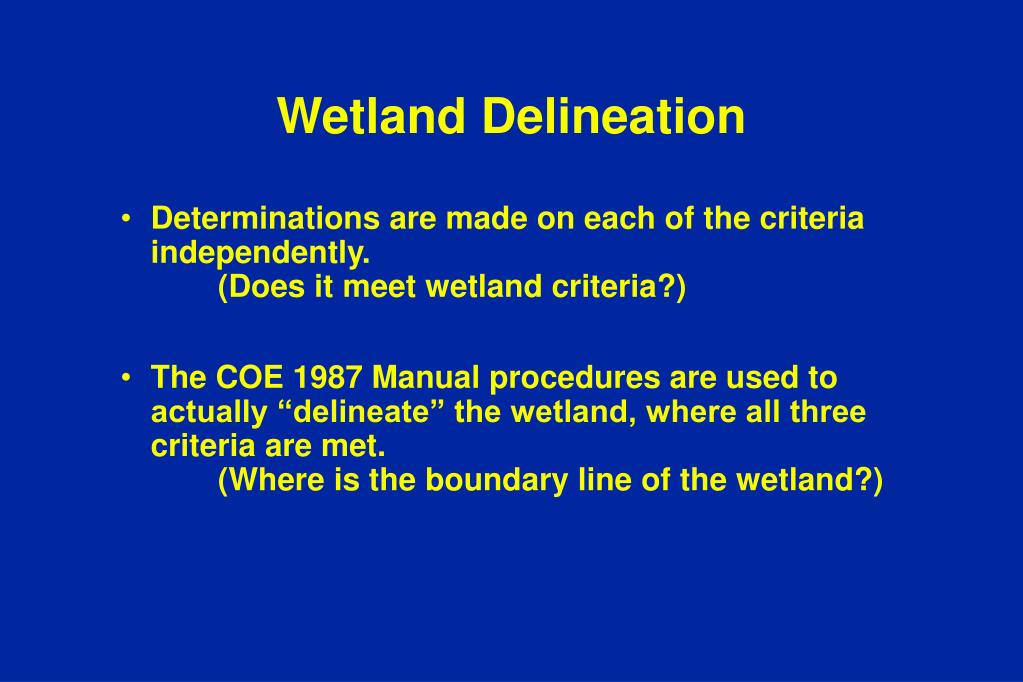 Wetland Delineation

• Determinations are made on each of the criteria independently.
(Does it meet wetland criteria?)

• The COE 1987 Manual procedures are used to actually “delineate” the wetland, where all three criteria are met.
(Where is the boundary line of the wetland?)